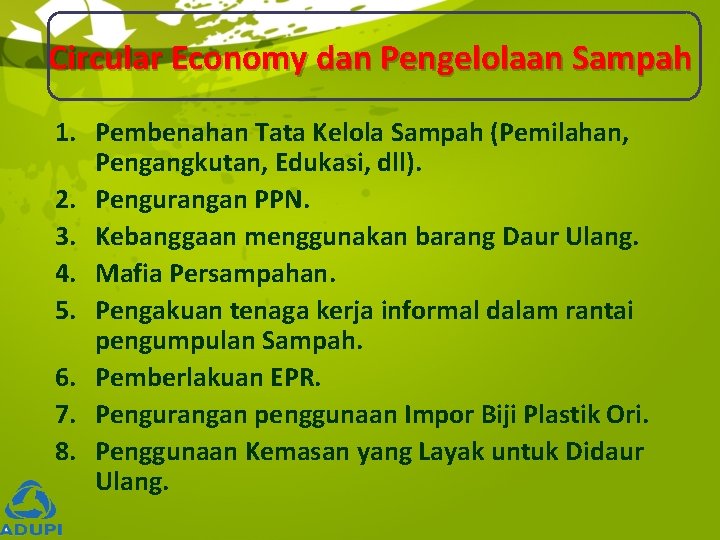 Circular Economy dan Pengelolaan Sampah

1. Pembenahan Tata Kelola Sampah (Pemilahan, Pengangkutan, Edukasi, dll).
2. Pengurangan PPN.
3. Kebanggaan menggunakan barang Daur Ulang.
4. Mafia Persampahan.
5. Pengakuan tenaga kerja informal dalam rantai pengumpulan Sampah.
6. Pemberlakuan EPR.
7. Pengurangan penggunaan Impor Biji Plastik Ori.
8. Penggunaan Kemasan yang Layak untuk Didaur Ulang.

ADUPI